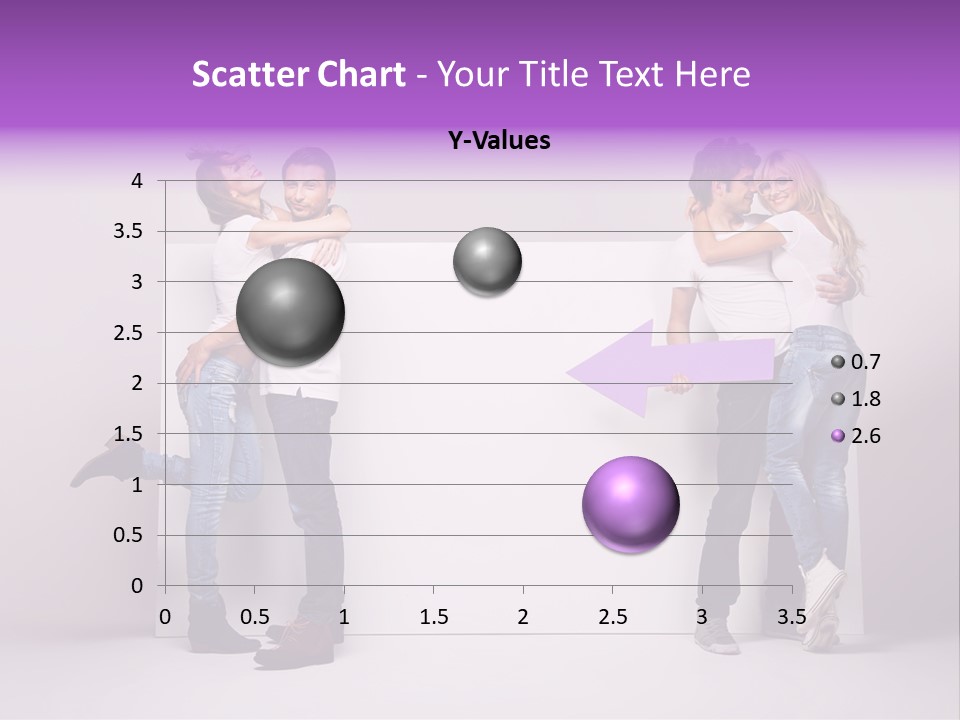 Scatter Chart - Your Title Text Here

Y-Values

4
3.5
3
2.5
2
1.5
1
0.5
0

0 0.5 1 1.5 2 2.5 3 3.5

0.7
1.8
2.6